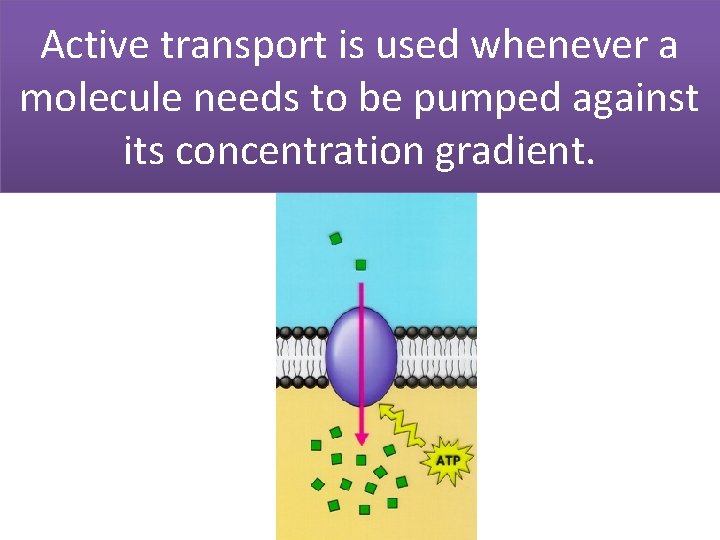 Active transport is used whenever a molecule needs to be pumped against its concentration gradient.

ATP